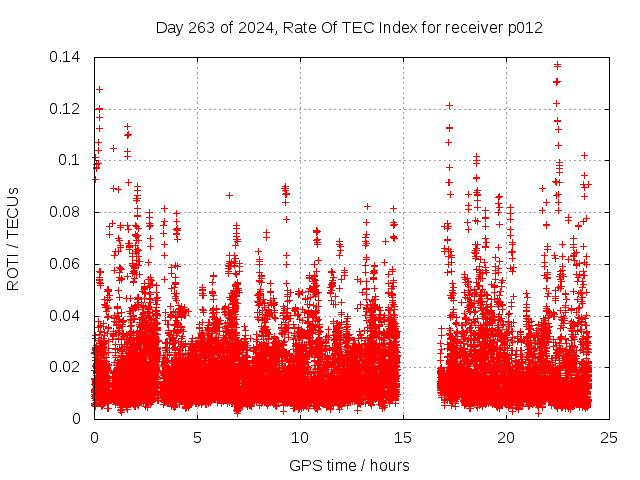 Day 263 of 2024, Rate Of TEC Index for receiver p012

ROTI / TECUs

0.14
0.12
0.1
0.08
0.06
0.04
0.02
0

0
5
10
15
20
25

GPS time / hours